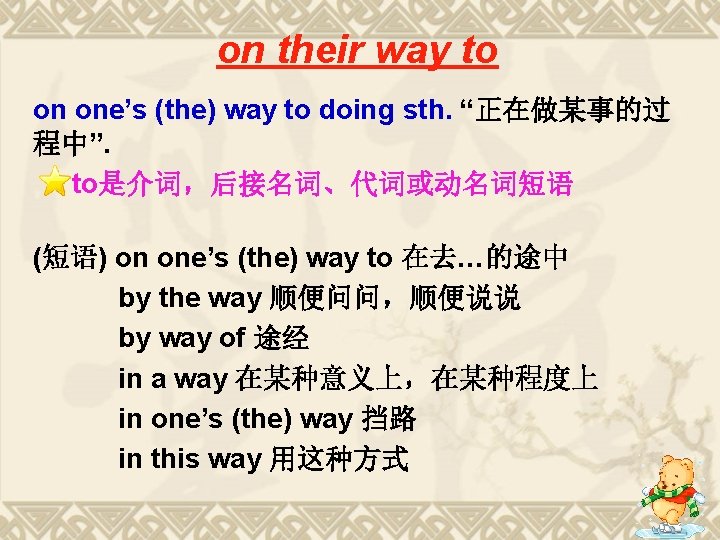 on their way to

on one’s (the) way to doing sth. “正在做某事的过程中”.

to是介词，后接名词、代词或动名词短语

(短语) on one’s (the) way to 在去…的途中

by the way 顺便问问，顺便说说

by way of 途经

in a way 在某种意义上，在某种程度上

in one’s (the) way 挡路

in this way 用这种方式